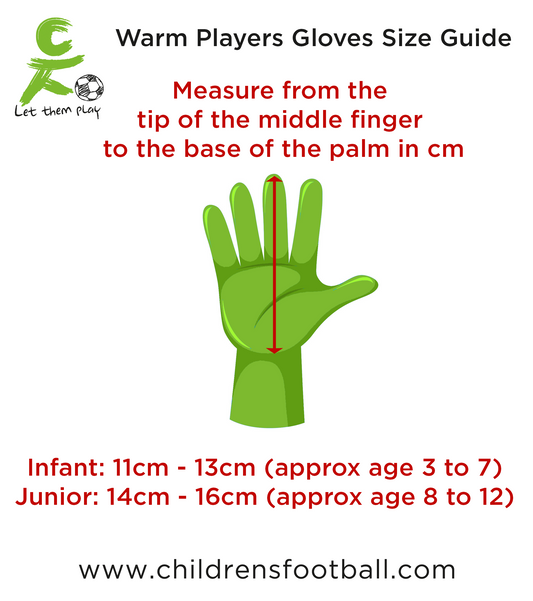 Let them play

Warm Players Gloves Size Guide

Measure from the tip of the middle finger to the base of the palm in cm

Infant: 11cm - 13cm (approx age 3 to 7)
Junior: 14cm - 16cm (approx age 8 to 12)

www.childrensfootball.com